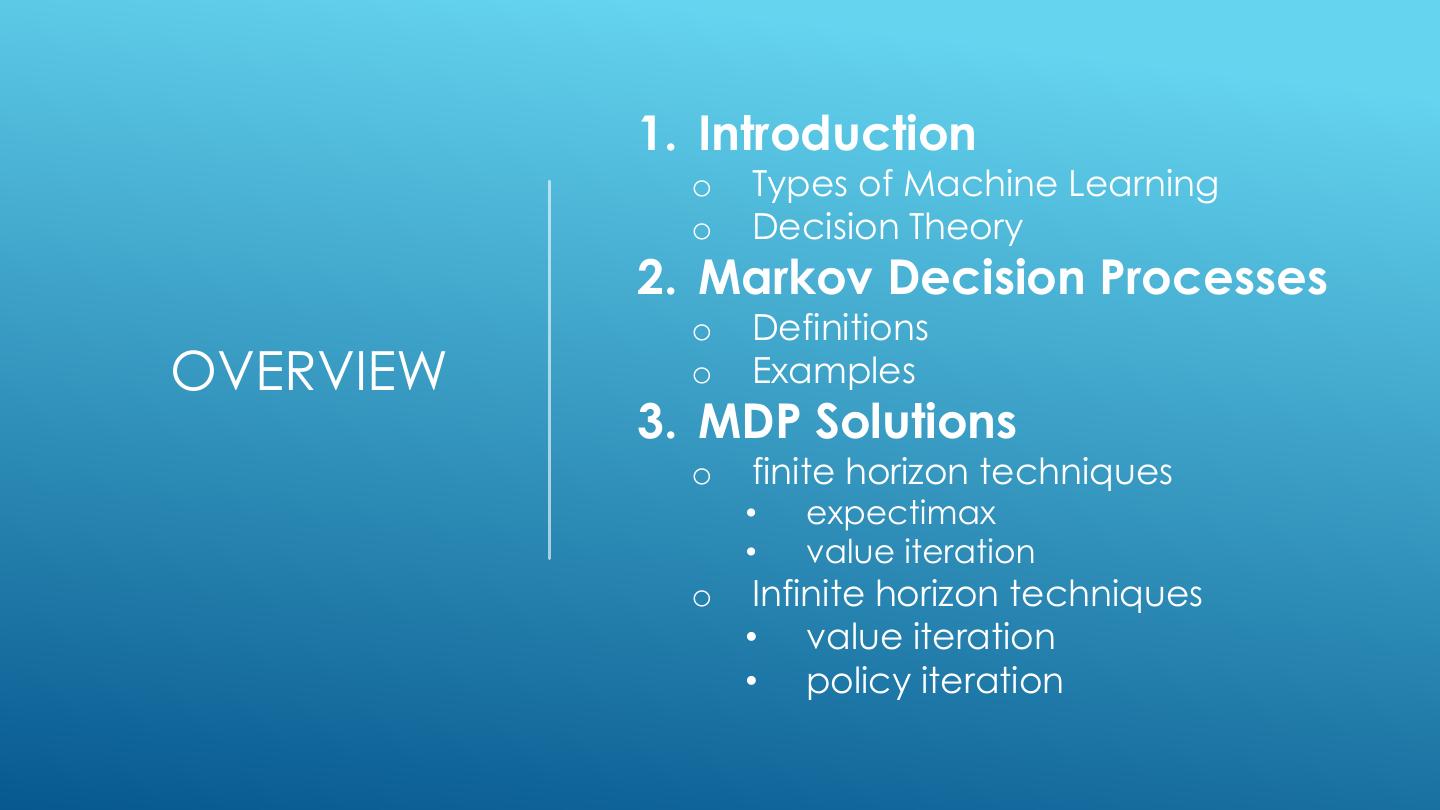 OVERVIEW

1. Introduction
o Types of Machine Learning
o Decision Theory
2. Markov Decision Processes
o Definitions
o Examples
3. MDP Solutions
o finite horizon techniques
• expectimax
• value iteration
o Infinite horizon techniques
• value iteration
• policy iteration